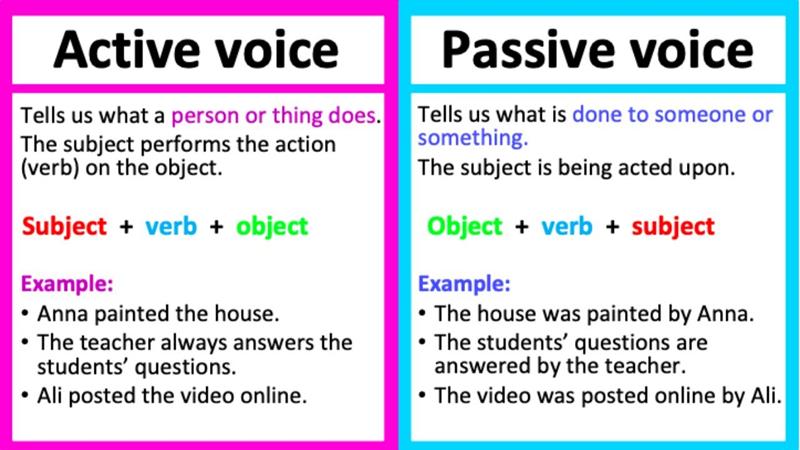 Active voice

Tells us what a person or thing does.

The subject performs the action (verb) on the object.

Subject + verb + object

Example:

• Anna painted the house.
• The teacher always answers the students' questions.
• Ali posted the video online.

Passive voice

Tells us what is done to someone or something.

The subject is being acted upon.

Object + verb + subject

Example:

• The house was painted by Anna.
• The students' questions are answered by the teacher.
• The video was posted online by Ali.